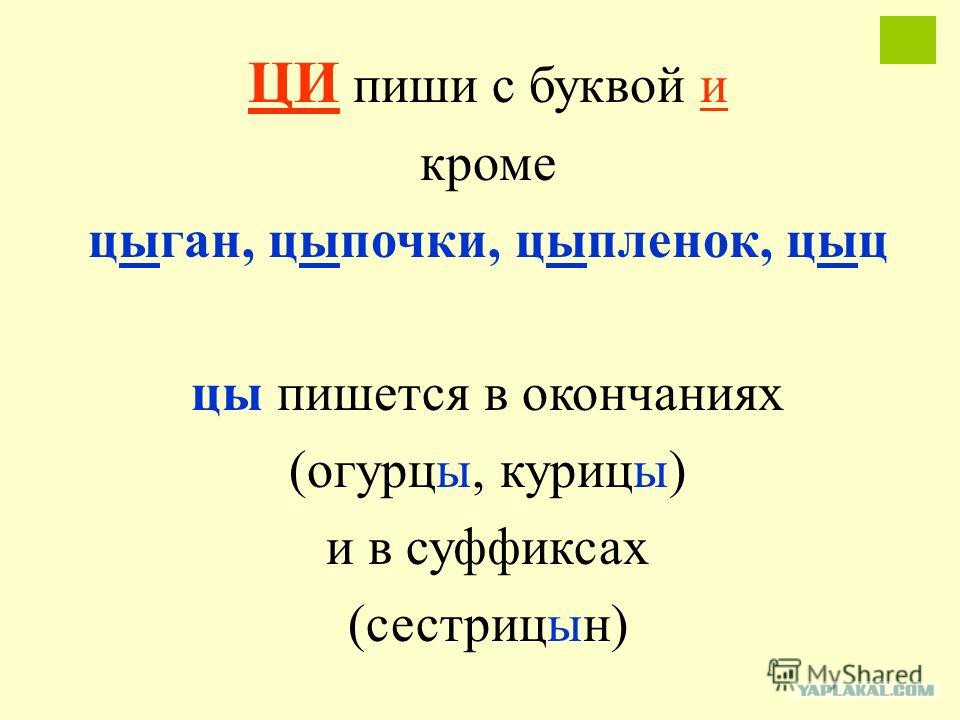 ЦИ пиши с буквой и
кроме
цыган, цыпочки, цыпленок, цыц

цы пишется в окончаниях
(огурцы, курицы)
и в суффиксах
(сестрицын)

MyShared
YAPLAKAL.COM